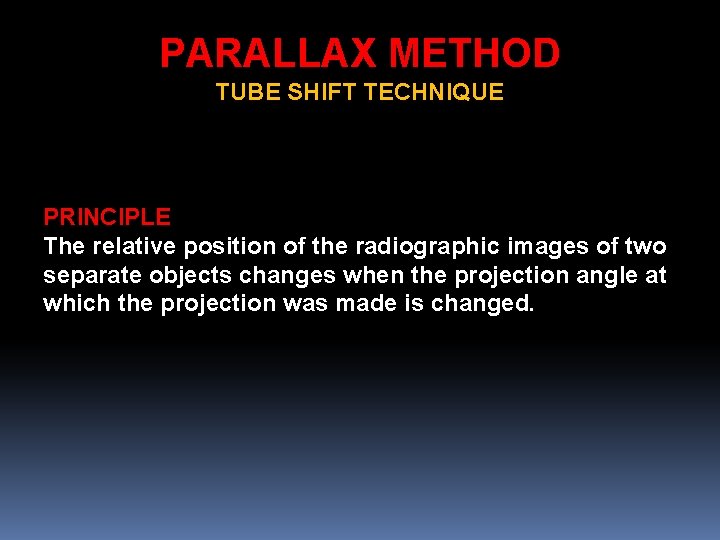 PARALLAX METHOD
TUBE SHIFT TECHNIQUE

PRINCIPLE
The relative position of the radiographic images of two separate objects changes when the projection angle at which the projection was made is changed.